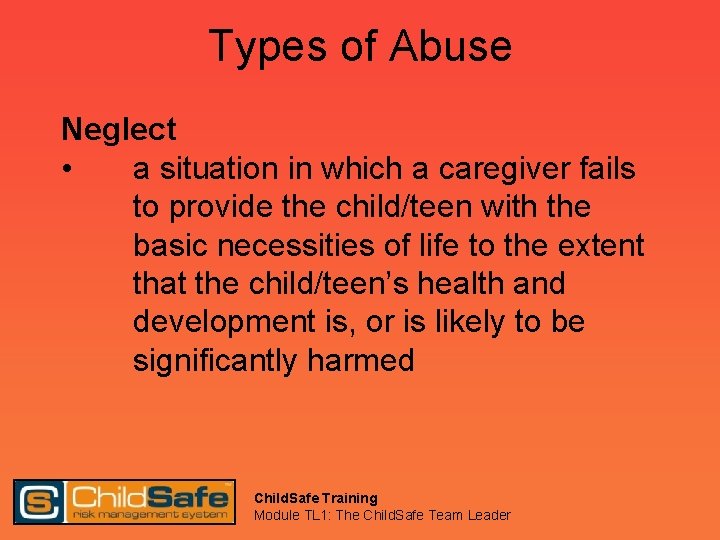 Types of Abuse

Neglect

• a situation in which a caregiver fails to provide the child/teen with the basic necessities of life to the extent that the child/teen's health and development is, or is likely to be significantly harmed

ChildSafe
risk management system

ChildSafe Training
Module TL1: The ChildSafe Team Leader